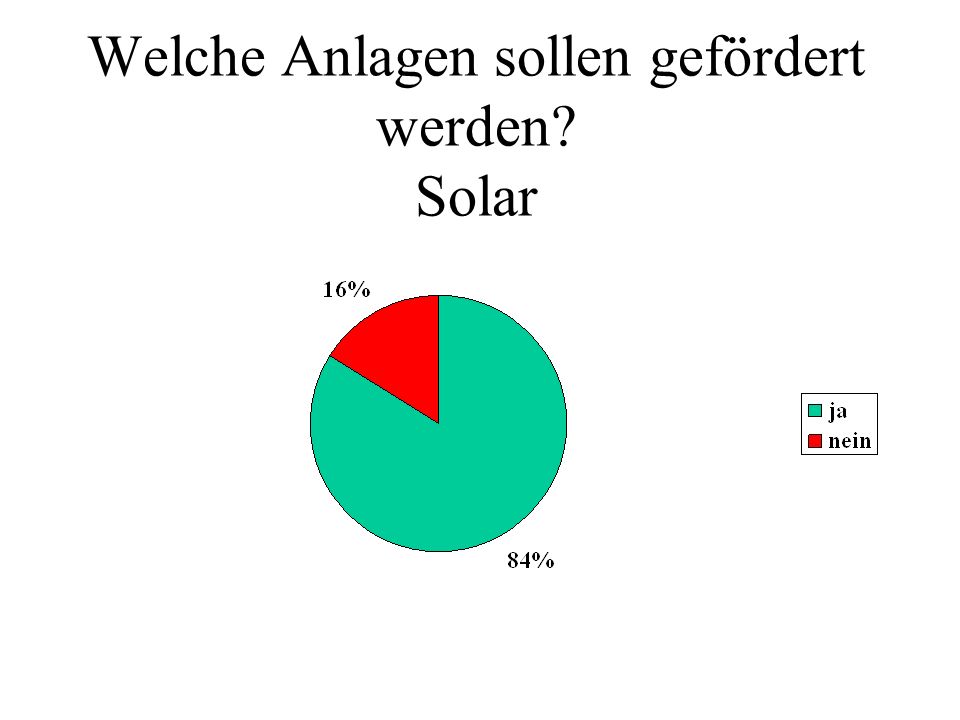 Welche Anlagen sollen gefördert werden?
Solar

16%

84%

ja
nein